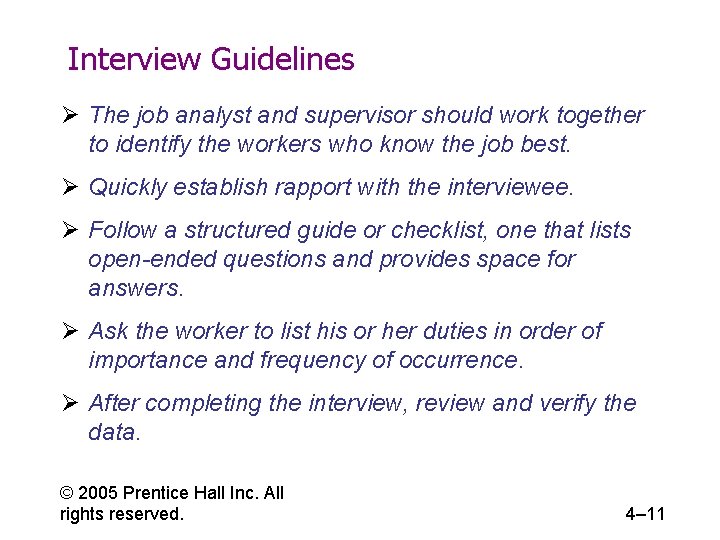 Interview Guidelines

➢ The job analyst and supervisor should work together to identify the workers who know the job best.

➢ Quickly establish rapport with the interviewee.

➢ Follow a structured guide or checklist, one that lists open-ended questions and provides space for answers.

➢ Ask the worker to list his or her duties in order of importance and frequency of occurrence.

➢ After completing the interview, review and verify the data.

© 2005 Prentice Hall Inc. All rights reserved.

4–11